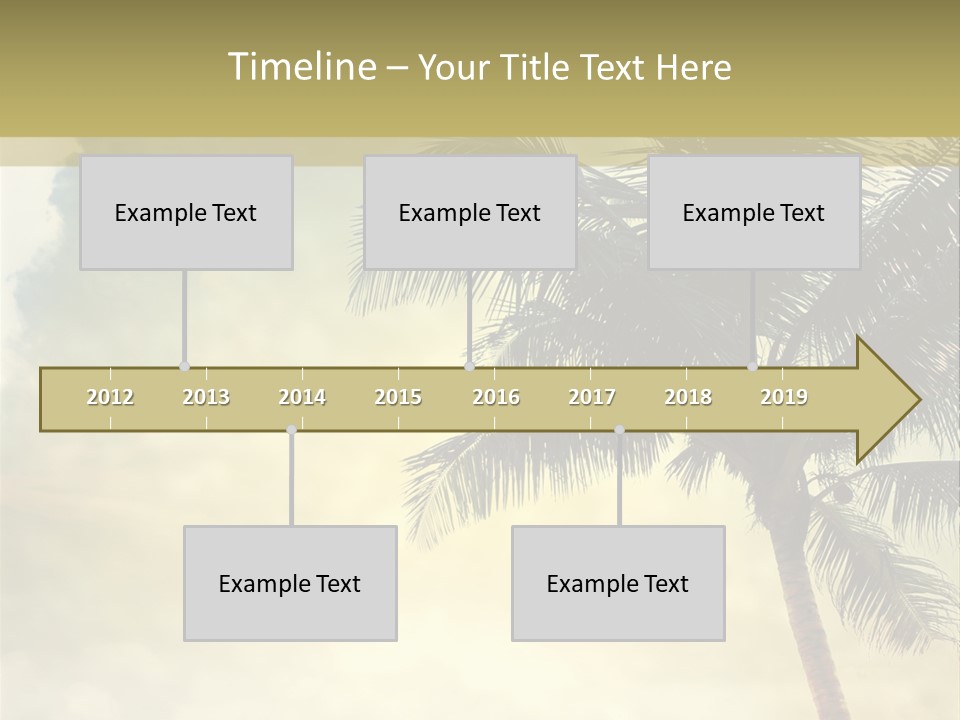 Timeline – Your Title Text Here

Example Text

Example Text

Example Text

2012 2013 2014 2015 2016 2017 2018 2019

Example Text

Example Text